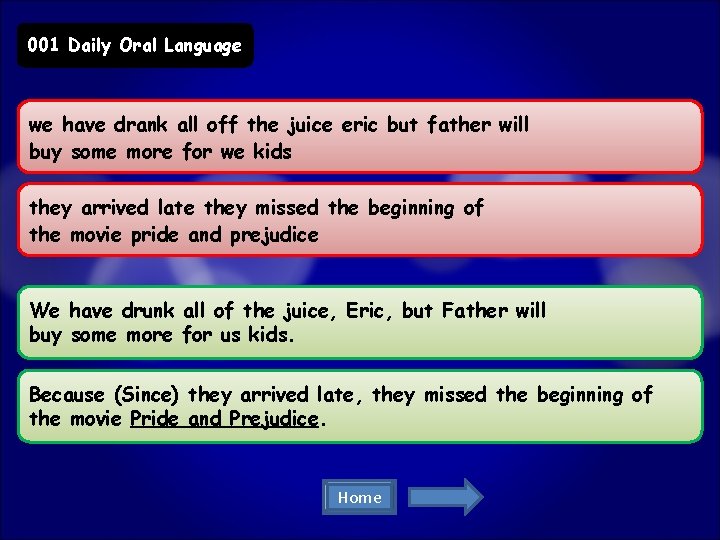 001 Daily Oral Language

we have drank all off the juice eric but father will buy some more for we kids

they arrived late they missed the beginning of the movie pride and prejudice

We have drunk all of the juice, Eric, but Father will buy some more for us kids.

Because (Since) they arrived late, they missed the beginning of the movie Pride and Prejudice.

Home